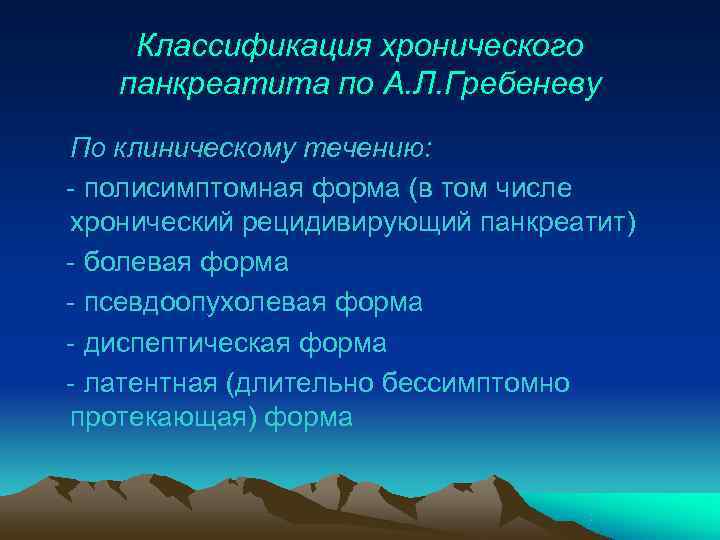 Классификация хронического панкреатита по А.Л.Гребеневу

По клиническому течению:

- полисимптомная форма (в том числе хронический рецидивирующий панкреатит)

- болевая форма

- псевдоопухолевая форма

- диспептическая форма

- латентная (длительно бессимптомно протекающая) форма